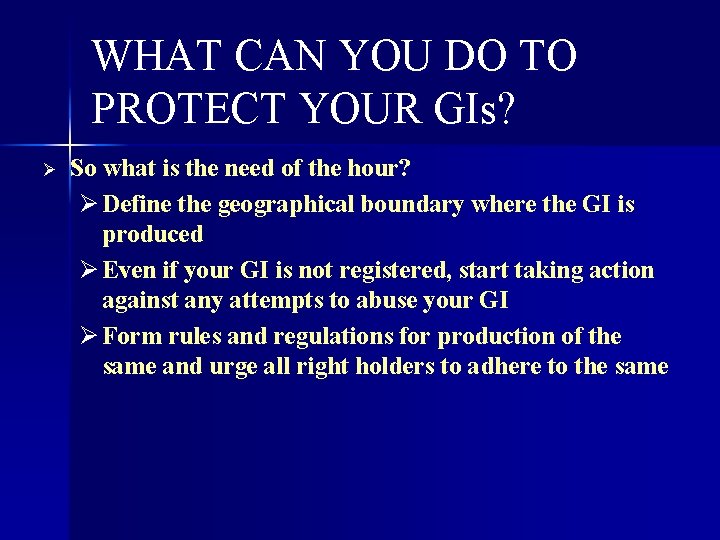 WHAT CAN YOU DO TO PROTECT YOUR GIs?

➢ So what is the need of the hour?

➢ Define the geographical boundary where the GI is produced

➢ Even if your GI is not registered, start taking action against any attempts to abuse your GI

➢ Form rules and regulations for production of the same and urge all right holders to adhere to the same